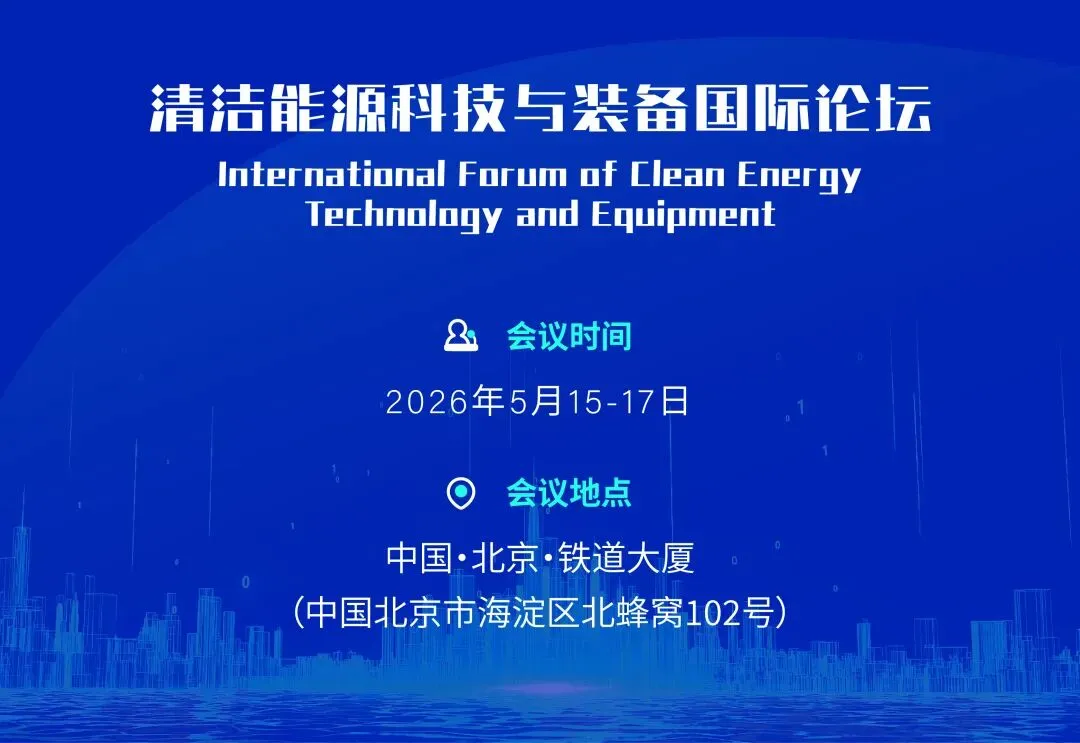 清洁能源科技与装备国际论坛

International Forum of Clean Energy Technology and Equipment

会议时间

2026年5月15-17日

会议地点

中国·北京·铁道大厦

(中国北京市海淀区北蜂窝102号)